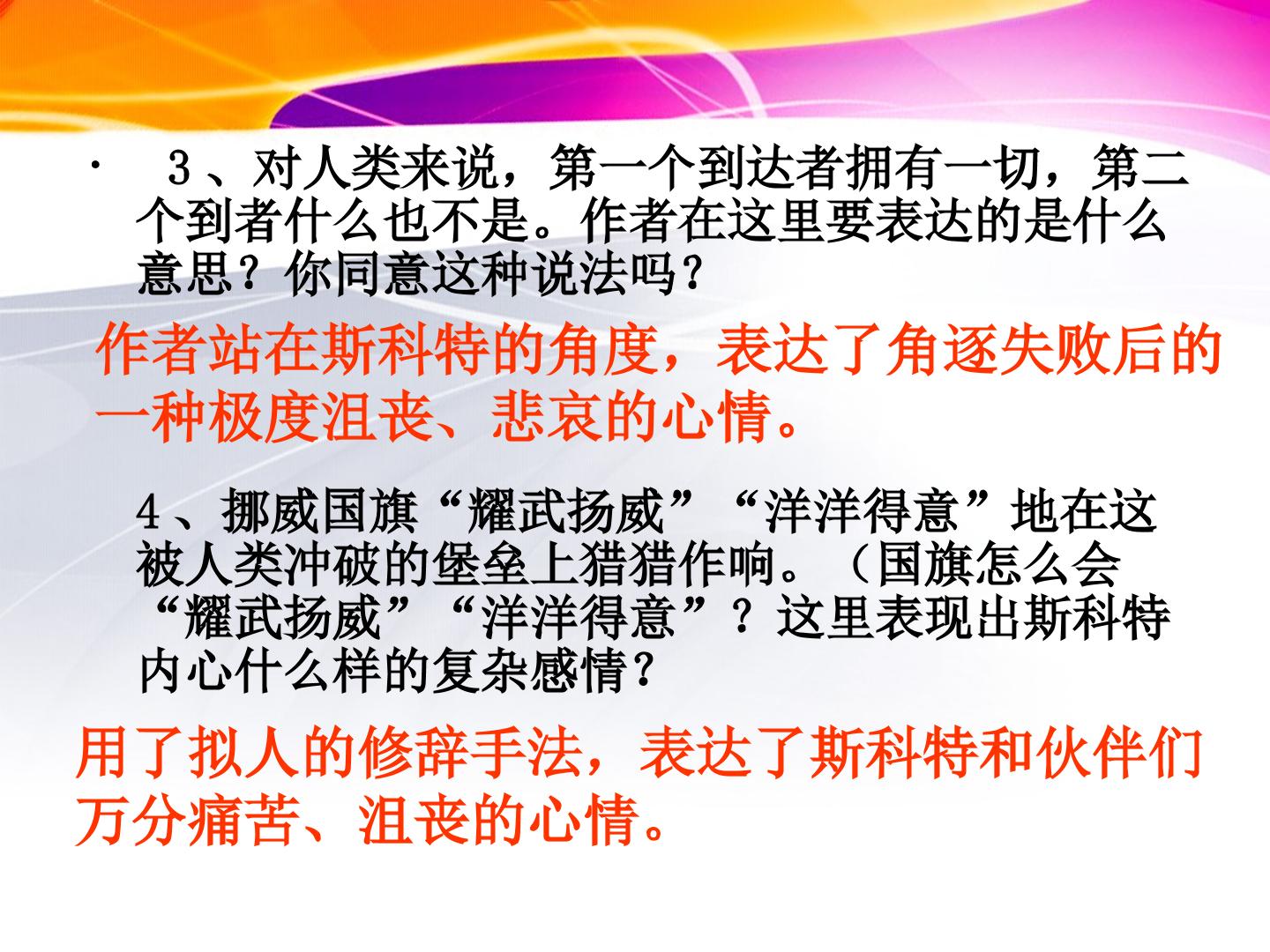 • 3、对人类来说，第一个到达者拥有一切，第二个到者什么也不是。作者在这里要表达的是什么意思？你同意这种说法吗？

作者站在斯科特的角度，表达了角逐失败后的一种极度沮丧、悲哀的心情。

4、挪威国旗“耀武扬威”“洋洋得意”地在这被人类冲破的堡垒上猎猎作响。（国旗怎么会“耀武扬威”“洋洋得意”？这里表现出斯科特内心什么样的复杂感情？

用了拟人的修辞手法，表达了斯科特和伙伴们万分痛苦、沮丧的心情。